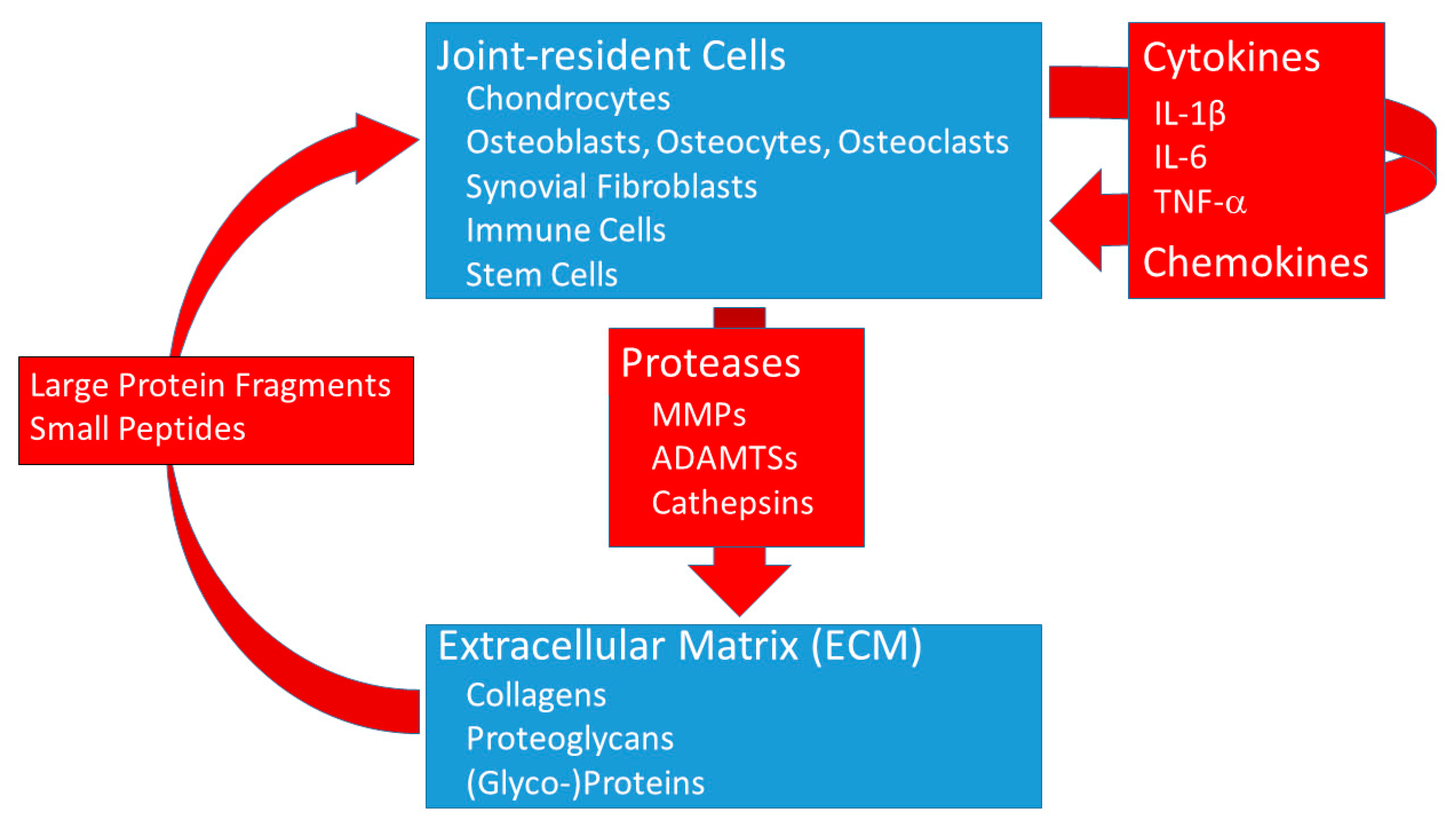 Joint-resident Cells
Chondrocytes
Osteoblasts, Osteocytes, Osteoclasts
Synovial Fibroblasts
Immune Cells
Stem Cells

Cytokines
IL-1β
IL-6
TNF-α
Chemokines

Large Protein Fragments
Small Peptides

Proteases
MMPs
ADAMTSs
Cathepsins

Extracellular Matrix (ECM)
Collagens
Proteoglycans
(Glyco-)Proteins